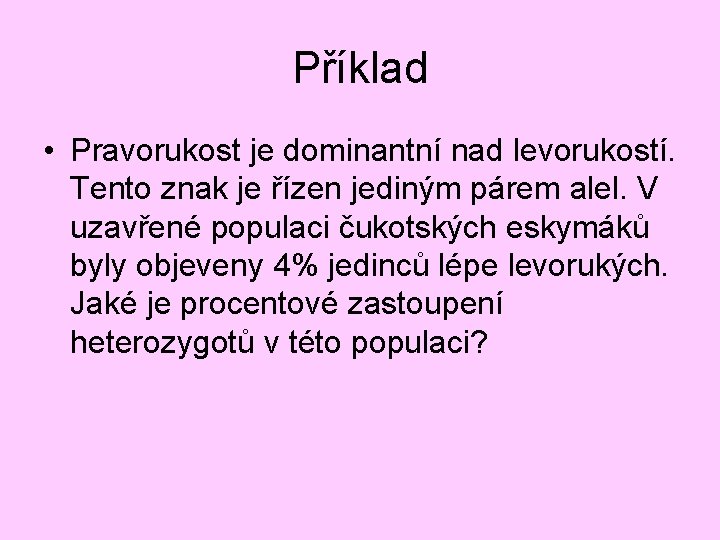 Příklad

• Pravorukost je dominantní nad levorukostí. Tento znak je řízen jediným párem alel. V uzavřené populaci čukotských eskymáků byly objeveny 4% jedinců lépe levorukých. Jaké je procentové zastoupení heterozygotů v této populaci?